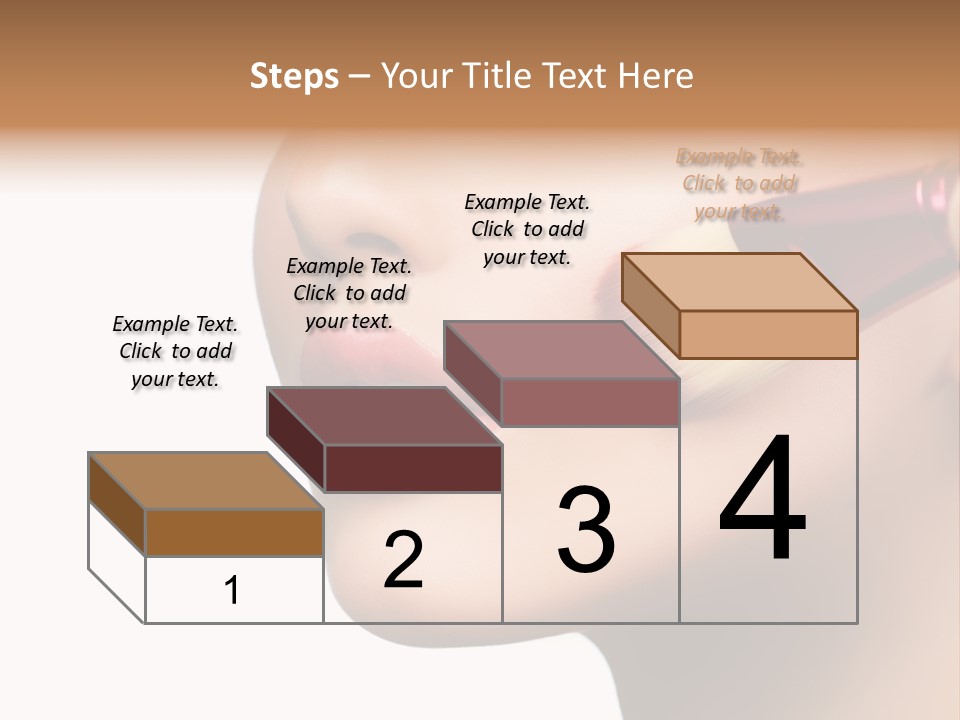 Steps – Your Title Text Here

Example Text. Click to add your text.

Example Text. Click to add your text.

Example Text. Click to add your text.

Example Text. Click to add your text.

1

2

3

4